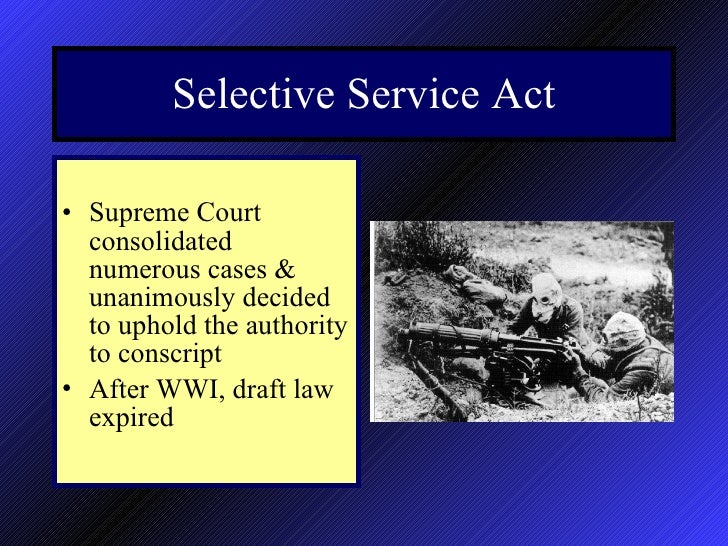 Selective Service Act

• Supreme Court consolidated numerous cases & unanimously decided to uphold the authority to conscript
• After WWI, draft law expired